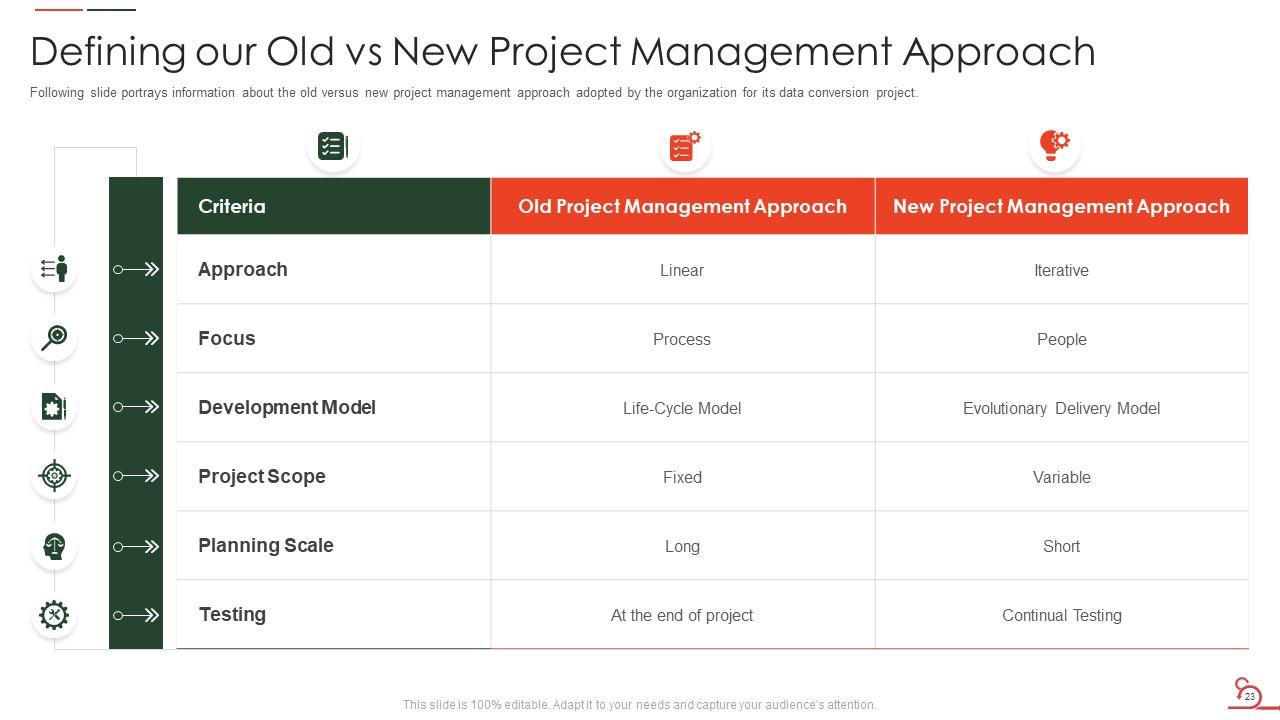 Defining our Old vs New Project Management Approach

Following slide portrays information about the old versus new project management approach adopted by the organization for its data conversion project.

| Criteria | Old Project Management Approach | New Project Management Approach |
|---|---|---|
| Approach | Linear | Iterative |
| Focus | Process | People |
| Development Model | Life-Cycle Model | Evolutionary Delivery Model |
| Project Scope | Fixed | Variable |
| Planning Scale | Long | Short |
| Testing | At the end of project | Continual Testing |

This slide is 100% editable. Adapt it to your needs and capture your audience's attention.

23